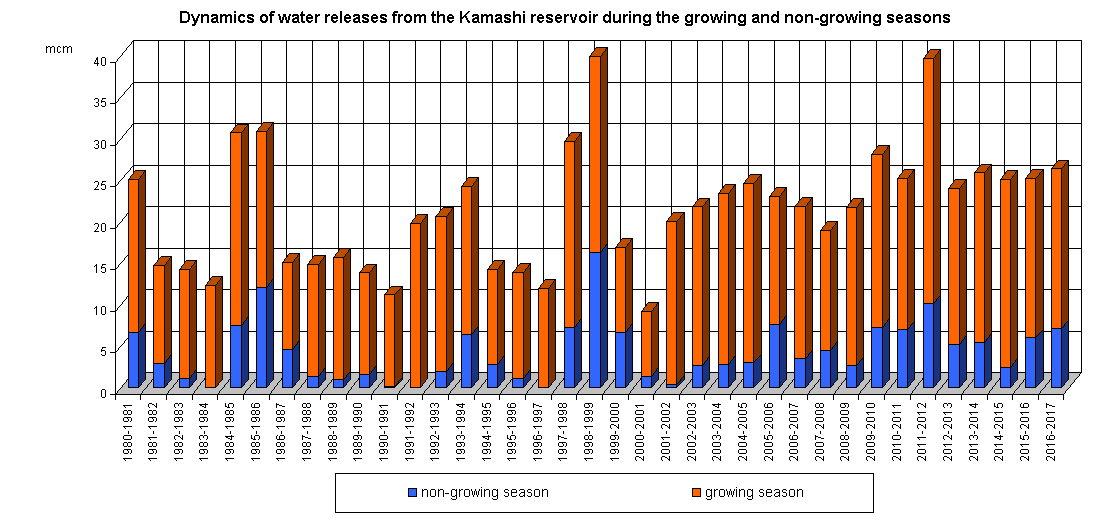 Dynamics of water releases from the Kamashi reservoir during the growing and non-growing seasons

mcm

40
35
30
25
20
15
10
5
0

1980-1981
1981-1982
1982-1983
1983-1984
1984-1985
1985-1986
1986-1987
1987-1988
1988-1989
1989-1990
1990-1991
1991-1992
1992-1993
1993-1994
1994-1995
1995-1996
1996-1997
1997-1998
1998-1999
1999-2000
2000-2001
2001-2002
2002-2003
2003-2004
2004-2005
2005-2006
2006-2007
2007-2008
2008-2009
2009-2010
2010-2011
2011-2012
2012-2013
2013-2014
2014-2015
2015-2016
2016-2017

non-growing season
growing season